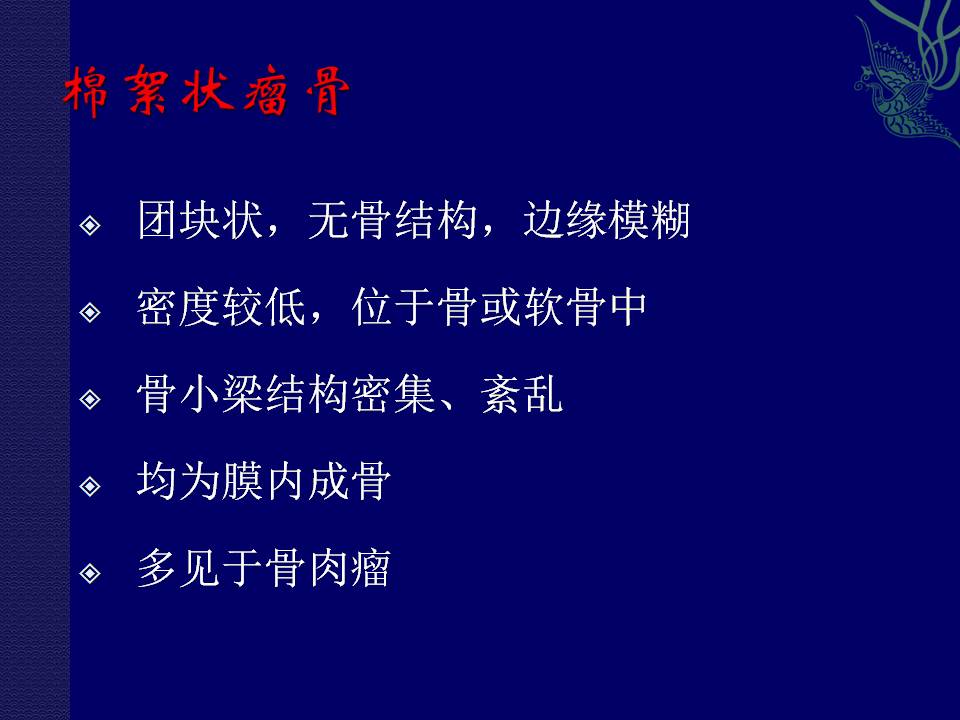 棉絮状瘤骨

◈ 团块状，无骨结构，边缘模糊

◈ 密度较低，位于骨或软骨中

◈ 骨小梁结构密集、紊乱

◈ 均为膜内成骨

◈ 多见于骨肉瘤